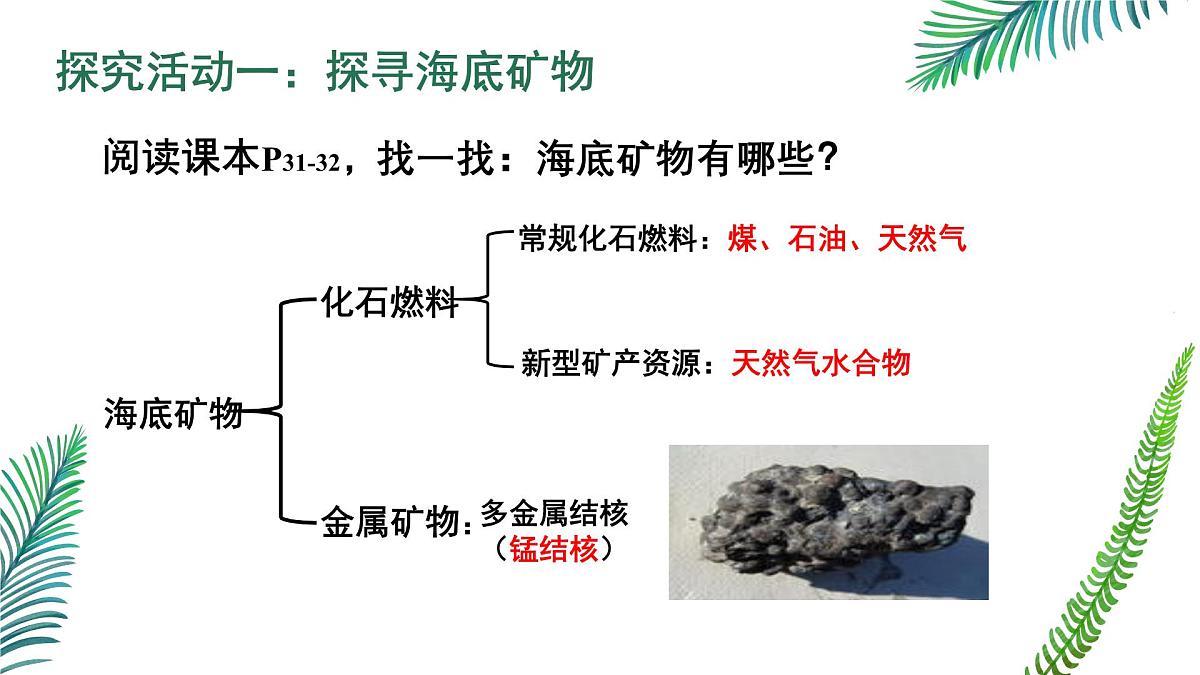 探究活动一：探寻海底矿物

阅读课本P31-32，找一找：海底矿物有哪些？

海底矿物

化石燃料

常规化石燃料：煤、石油、天然气

新型矿产资源：天然气水合物

金属矿物：多金属结核（锰结核）